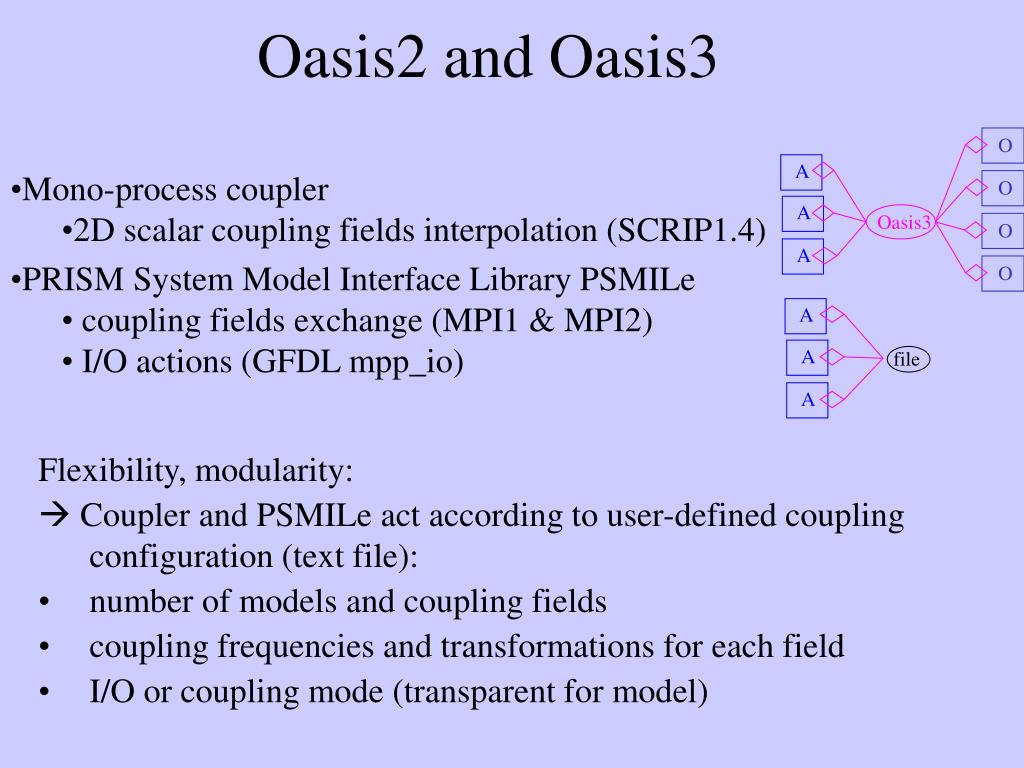 Oasis2 and Oasis3

•Mono-process coupler
•2D scalar coupling fields interpolation (SCRIP1.4)
•PRISM System Model Interface Library PSMILe
• coupling fields exchange (MPI1 & MPI2)
• I/O actions (GFDL mpp_io)

A
A
A
Oasis3
O
O
O
O

A
A
A
file

Flexibility, modularity:
→ Coupler and PSMILe act according to user-defined coupling configuration (text file):
• number of models and coupling fields
• coupling frequencies and transformations for each field
• I/O or coupling mode (transparent for model)